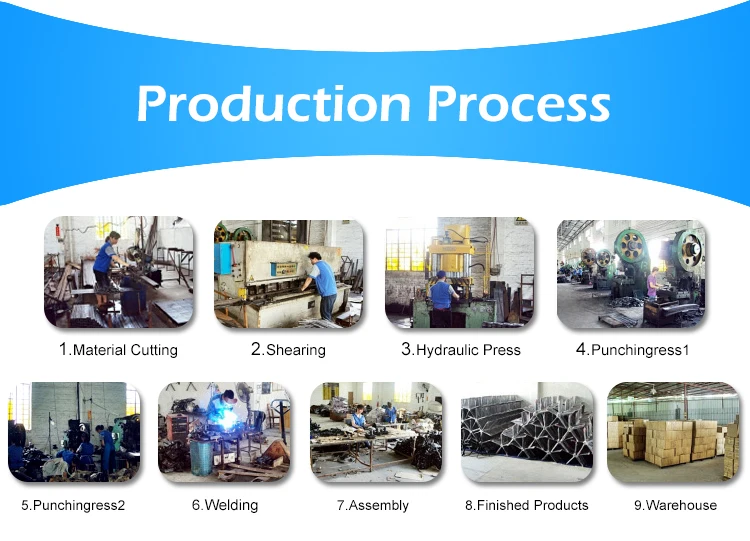 Production Process

1.Material Cutting

2.Shearing

3.Hydraulic Press

4.Punchingress1

5.Punchingress2

6.Welding

7.Assembly

8.Finished Products

9.Warehouse